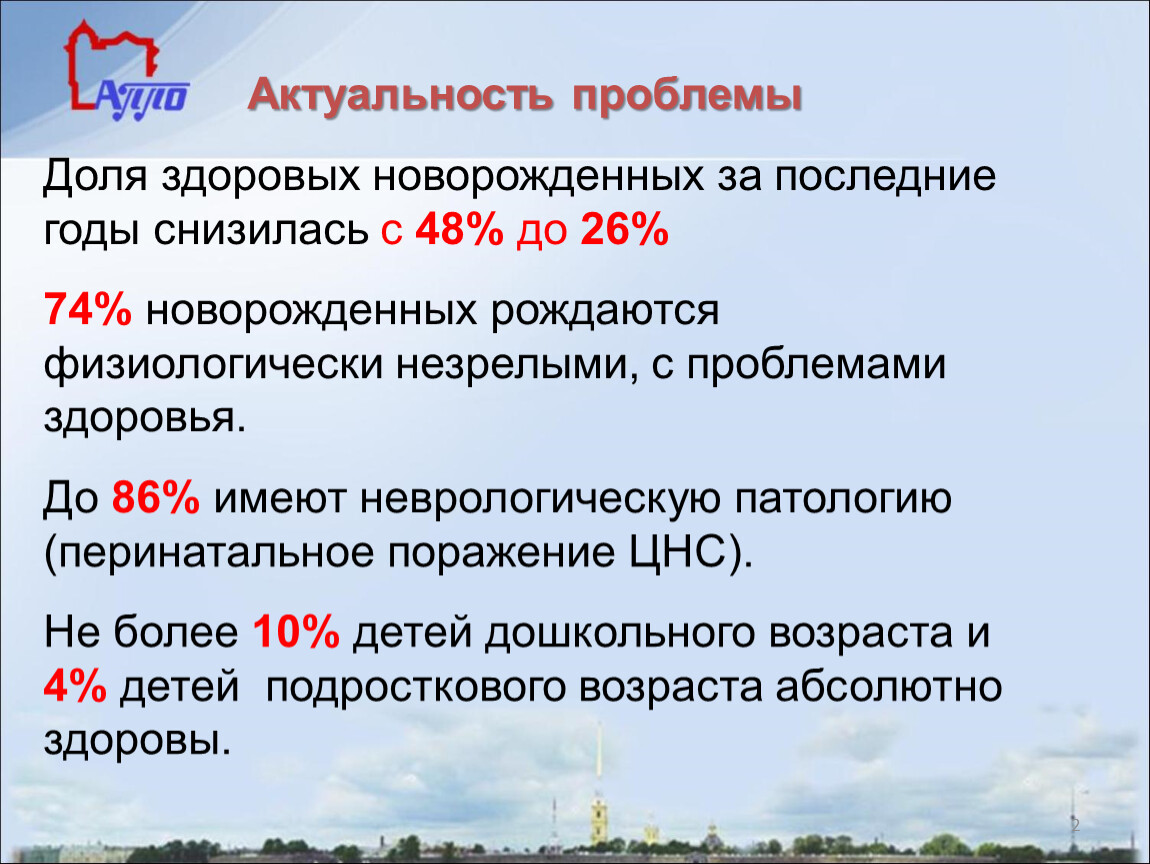 АППО

Актуальность проблемы

Доля здоровых новорожденных за последние годы снизилась с 48% до 26%

74% новорожденных рождаются физиологически незрелыми, с проблемами здоровья.

До 86% имеют неврологическую патологию (перинатальное поражение ЦНС).

Не более 10% детей дошкольного возраста и 4% детей подросткового возраста абсолютно здоровы.

2